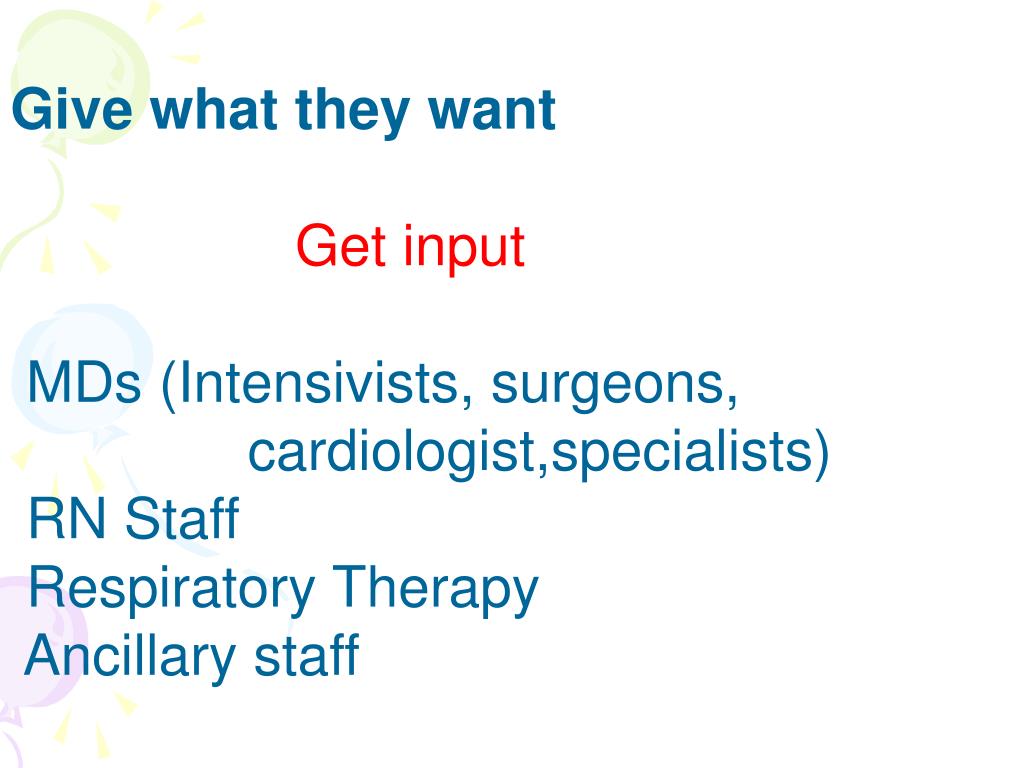 Give what they want

Get input

MDs (Intensivists, surgeons, cardiologist,specialists)
RN Staff
Respiratory Therapy
Ancillary staff